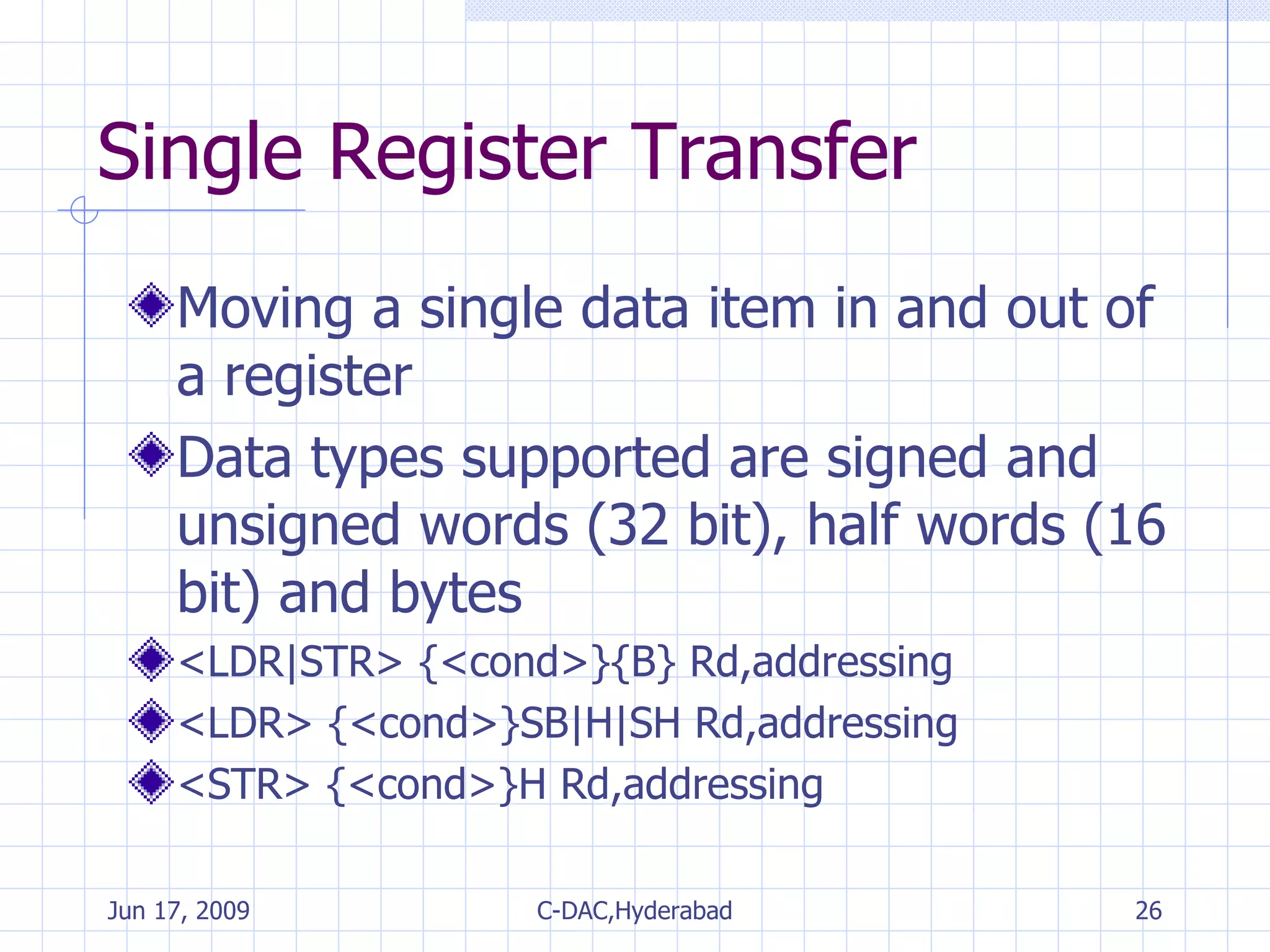 Single Register Transfer

Moving a single data item in and out of a register

Data types supported are signed and unsigned words (32 bit), half words (16 bit) and bytes

<LDR|STR> {<cond>}{B} Rd,addressing

<LDR> {<cond>}SB|H|SH Rd,addressing

<STR> {<cond>}H Rd,addressing

Jun 17, 2009 C-DAC,Hyderabad 26